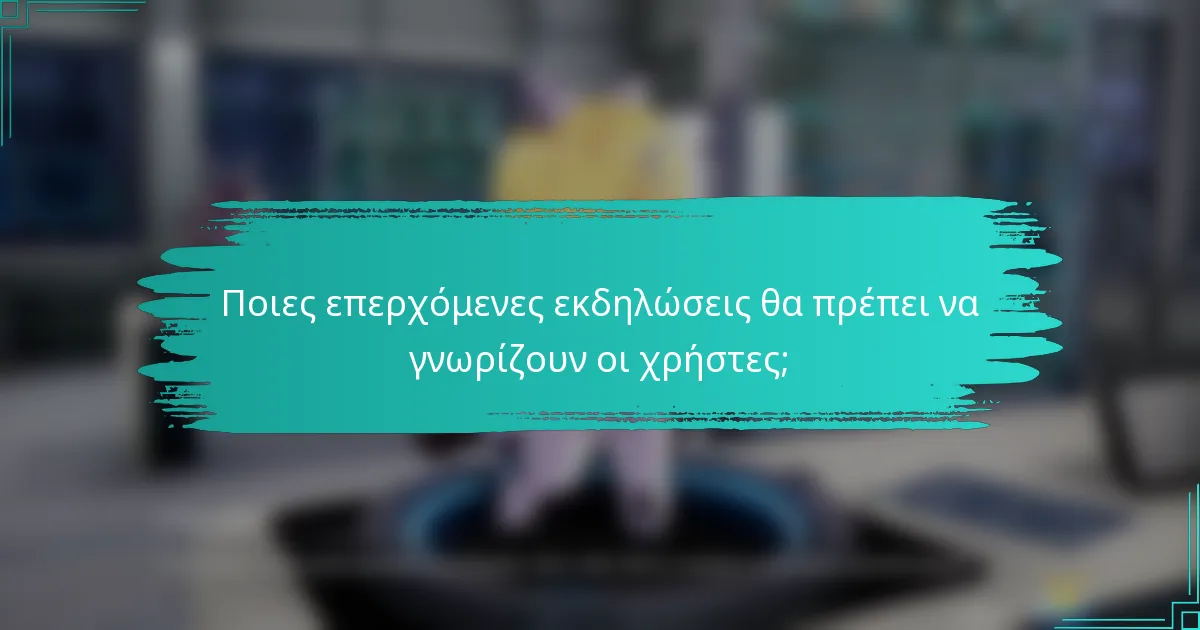 Ποιες επερχόμενες εκδηλώσεις θα πρέπει να γνωρίζουν οι χρήστες;